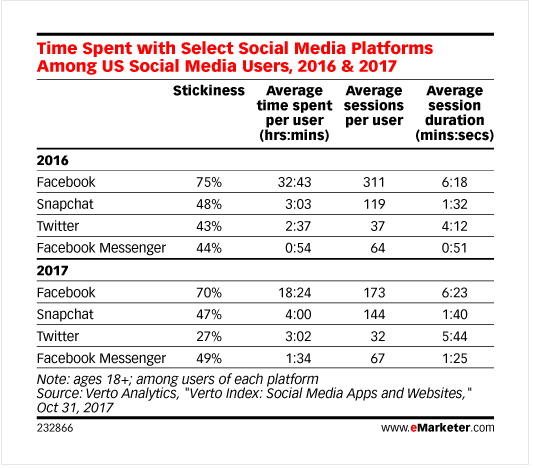 Time Spent with Select Social Media Platforms Among US Social Media Users, 2016 & 2017

| | Stickiness | Average time spent per user (hrs:mins) | Average sessions per user | Average session duration (mins:secs) |
|---|---|---|---|---|
| **2016** | | | | |
| Facebook | 75% | 32:43 | 311 | 6:18 |
| Snapchat | 48% | 3:03 | 119 | 1:32 |
| Twitter | 43% | 2:37 | 37 | 4:12 |
| Facebook Messenger | 44% | 0:54 | 64 | 0:51 |
| **2017** | | | | |
| Facebook | 70% | 18:24 | 173 | 6:23 |
| Snapchat | 47% | 4:00 | 144 | 1:40 |
| Twitter | 27% | 3:02 | 32 | 5:44 |
| Facebook Messenger | 49% | 1:34 | 67 | 1:25 |

Note: ages 18+; among users of each platform
Source: Verto Analytics, "Verto Index: Social Media Apps and Websites," Oct 31, 2017

232866 www.eMarketer.com